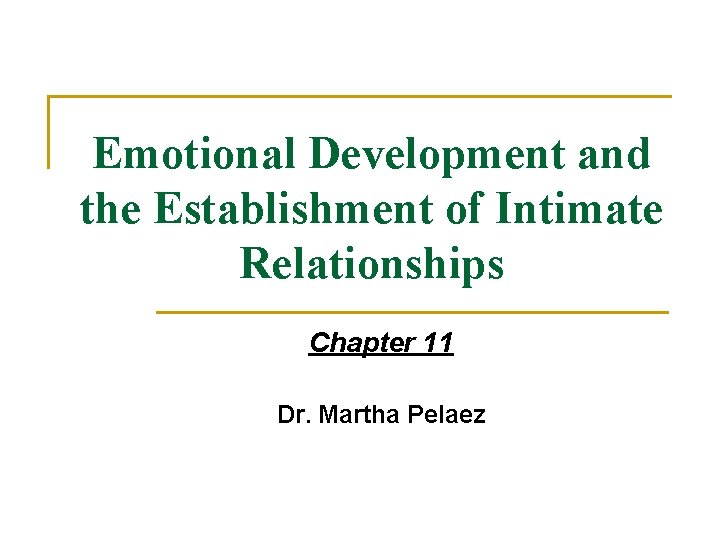 Emotional Development and the Establishment of Intimate Relationships

Chapter 11

Dr. Martha Pelaez